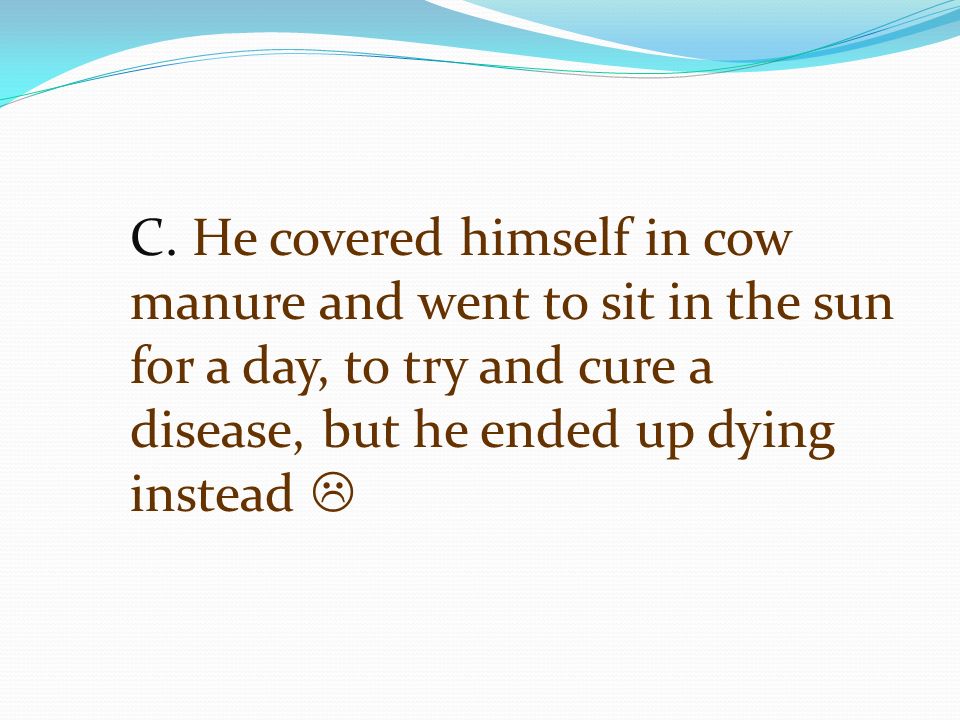 C. He covered himself in cow manure and went to sit in the sun for a day, to try and cure a disease, but he ended up dying instead ☹